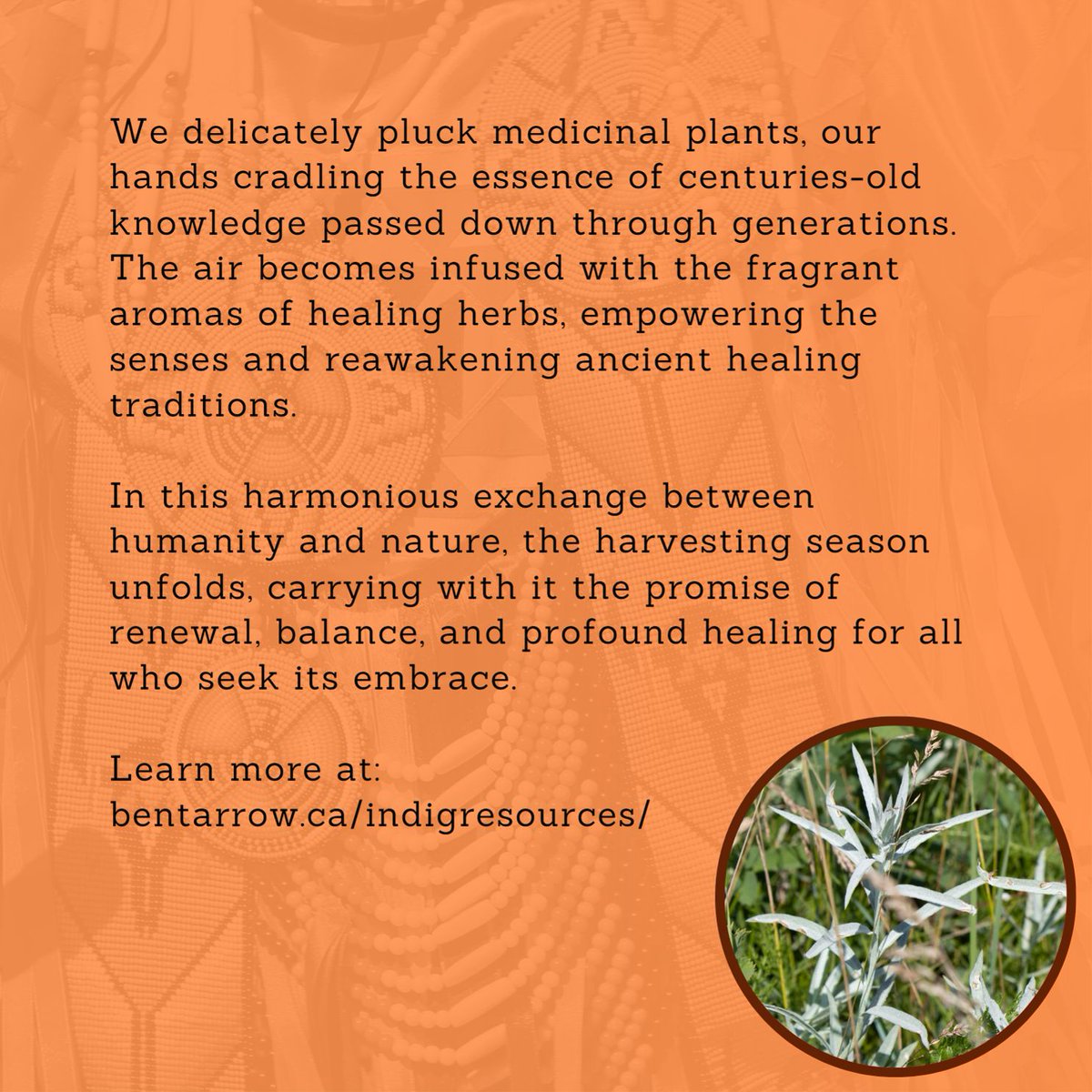 We delicately pluck medicinal plants, our hands cradling the essence of centuries-old knowledge passed down through generations. The air becomes infused with the fragrant aromas of healing herbs, empowering the senses and reawakening ancient healing traditions.

In this harmonious exchange between humanity and nature, the harvesting season unfolds, carrying with it the promise of renewal, balance, and profound healing for all who seek its embrace.

Learn more at:
bentarrow.ca/indigresources/